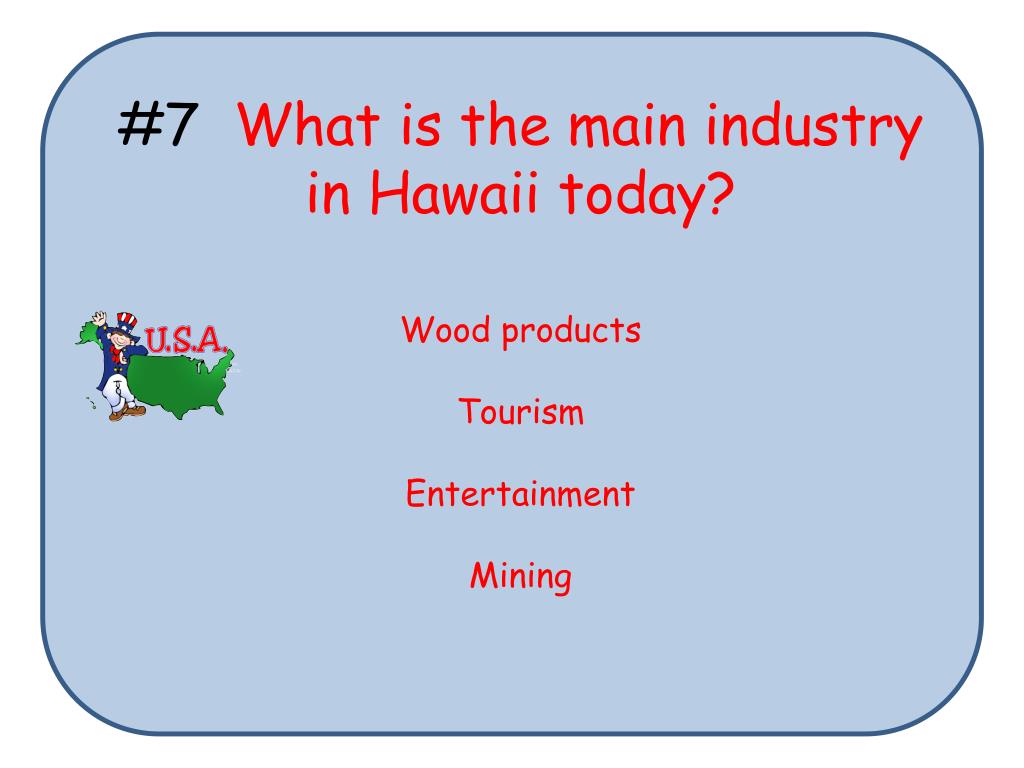 #7 What is the main industry in Hawaii today?

U.S.A.

Wood products

Tourism

Entertainment

Mining